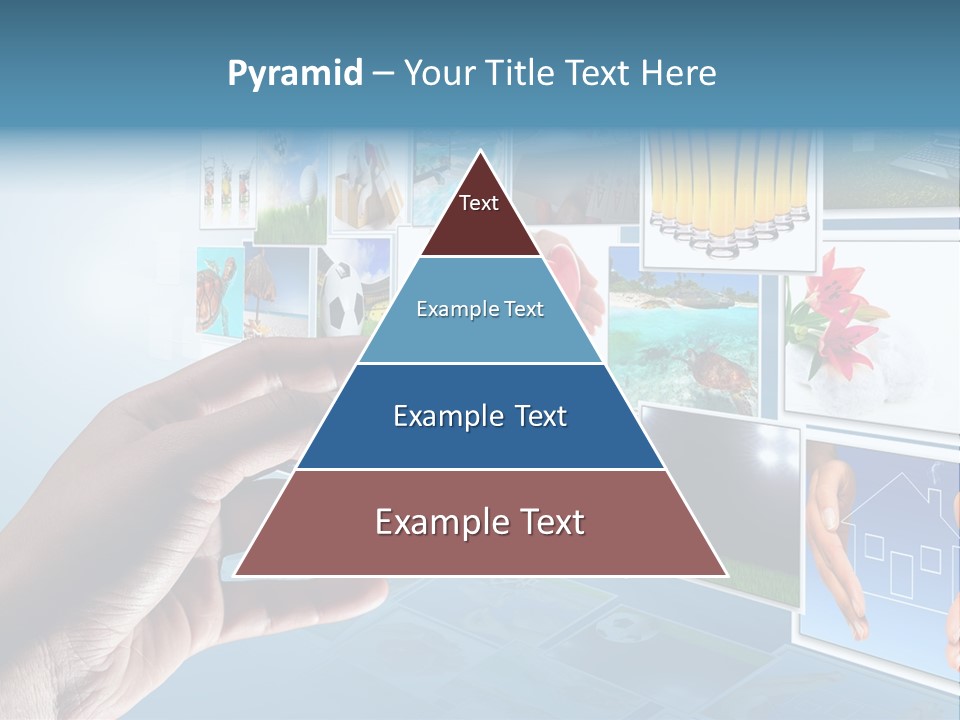 Pyramid – Your Title Text Here

Text

Example Text

Example Text

Example Text